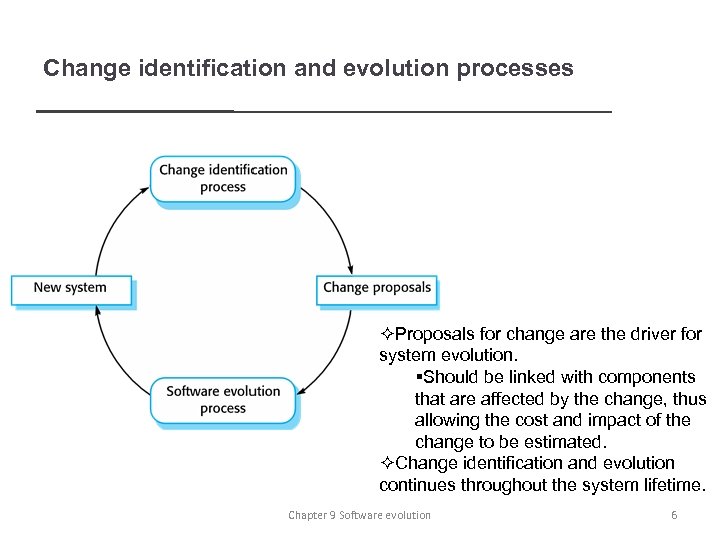 Change identification and evolution processes

Change identification process

Change proposals

Software evolution process

New system

✧Proposals for change are the driver for system evolution.

▪Should be linked with components that are affected by the change, thus allowing the cost and impact of the change to be estimated.

✧Change identification and evolution continues throughout the system lifetime.

Chapter 9 Software evolution

6